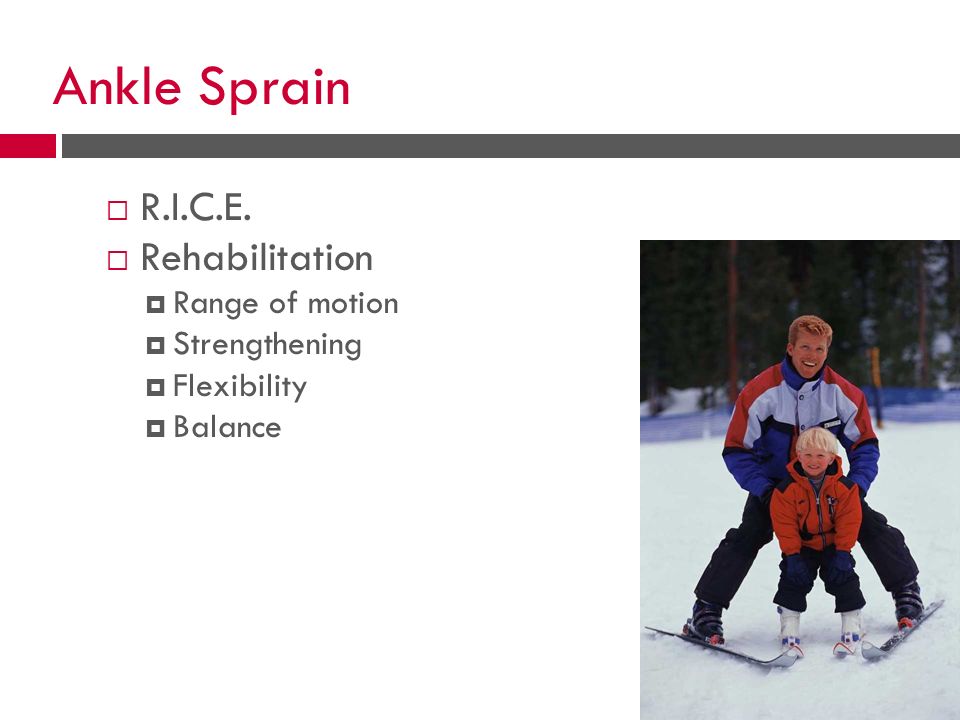 Ankle Sprain

R.I.C.E.
Rehabilitation
Range of motion
Strengthening
Flexibility
Balance